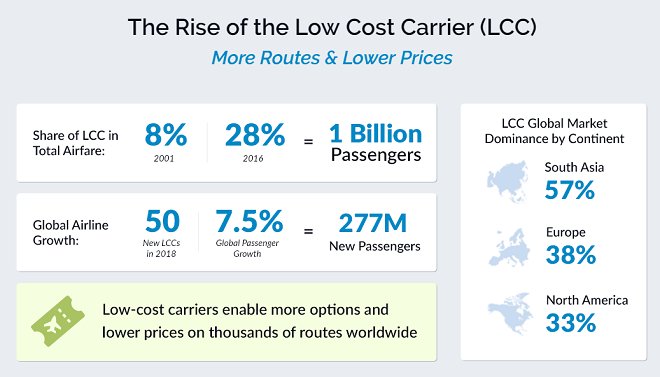 The Rise of the Low Cost Carrier (LCC)

More Routes & Lower Prices

Share of LCC in Total Airfare:

8%
2001

28%
2016

=

1 Billion
Passengers

Global Airline Growth:

50
New LCCs in 2018

7.5%
Global Passenger Growth

=

277M
New Passengers

Low-cost carriers enable more options and lower prices on thousands of routes worldwide

LCC Global Market Dominance by Continent

South Asia
57%

Europe
38%

North America
33%